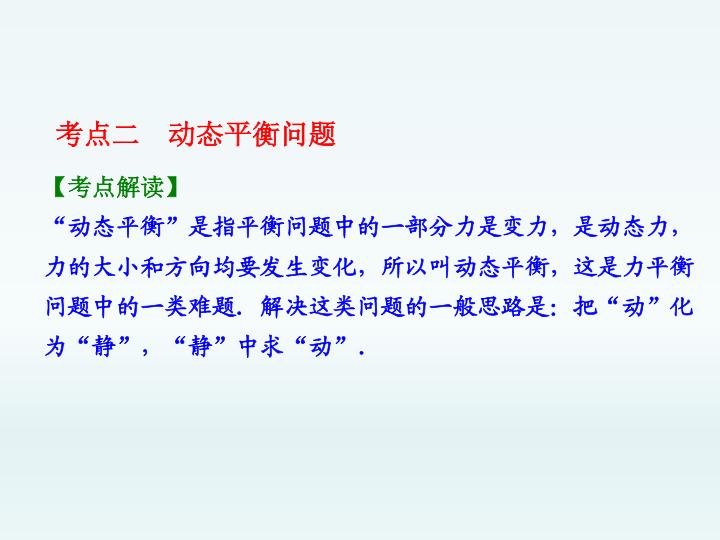 考点二　动态平衡问题

【考点解读】

“动态平衡”是指平衡问题中的一部分力是变力，是动态力，力的大小和方向均要发生变化，所以叫动态平衡，这是力平衡问题中的一类难题．解决这类问题的一般思路是：把“动”化为“静”，“静”中求“动”．